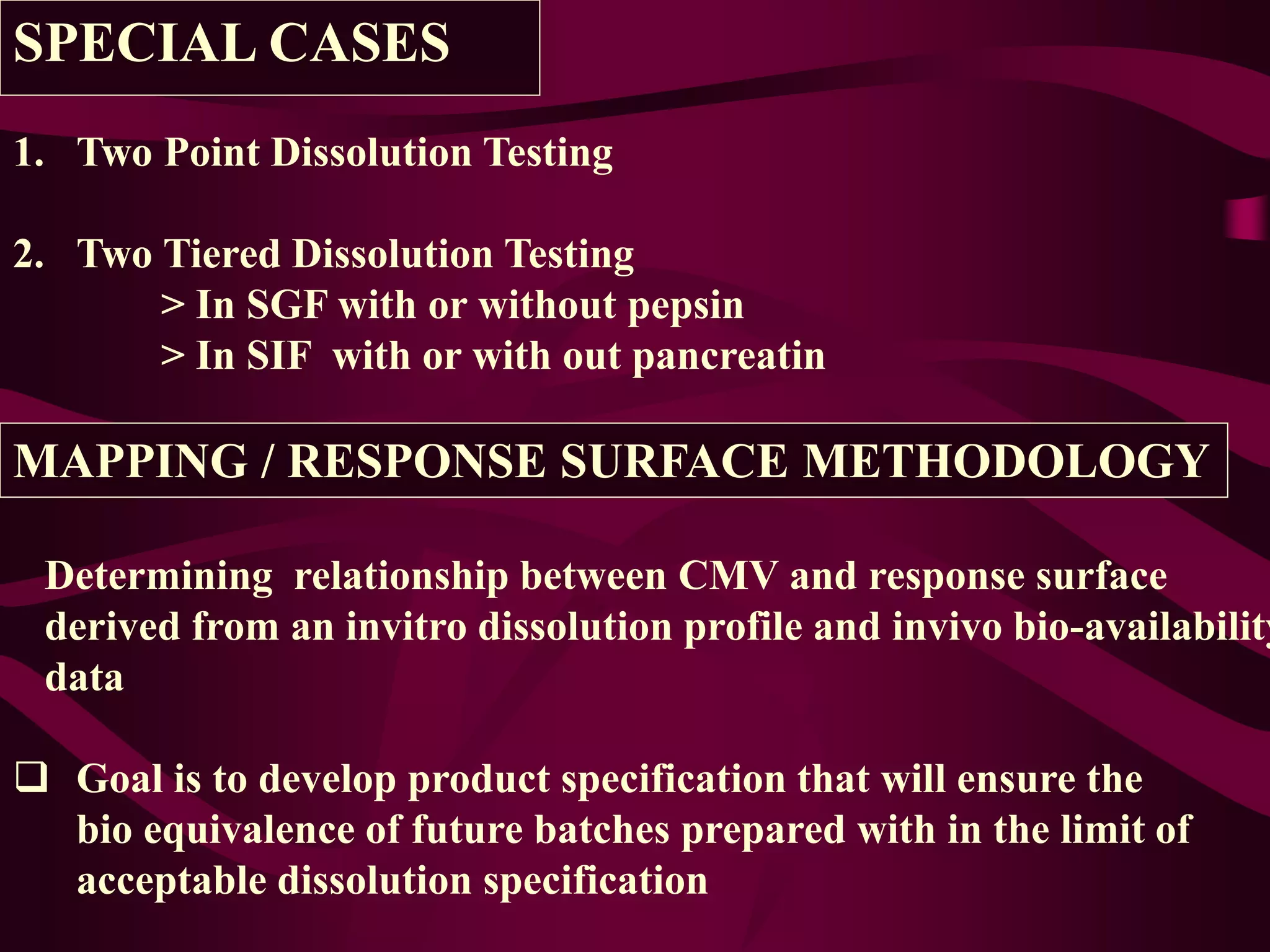 SPECIAL CASES

1. Two Point Dissolution Testing

2. Two Tiered Dissolution Testing
> In SGF with or without pepsin
> In SIF with or with out pancreatin

MAPPING / RESPONSE SURFACE METHODOLOGY

Determining relationship between CMV and response surface derived from an invitro dissolution profile and invivo bio-availability data

❑ Goal is to develop product specification that will ensure the bio equivalence of future batches prepared with in the limit of acceptable dissolution specification